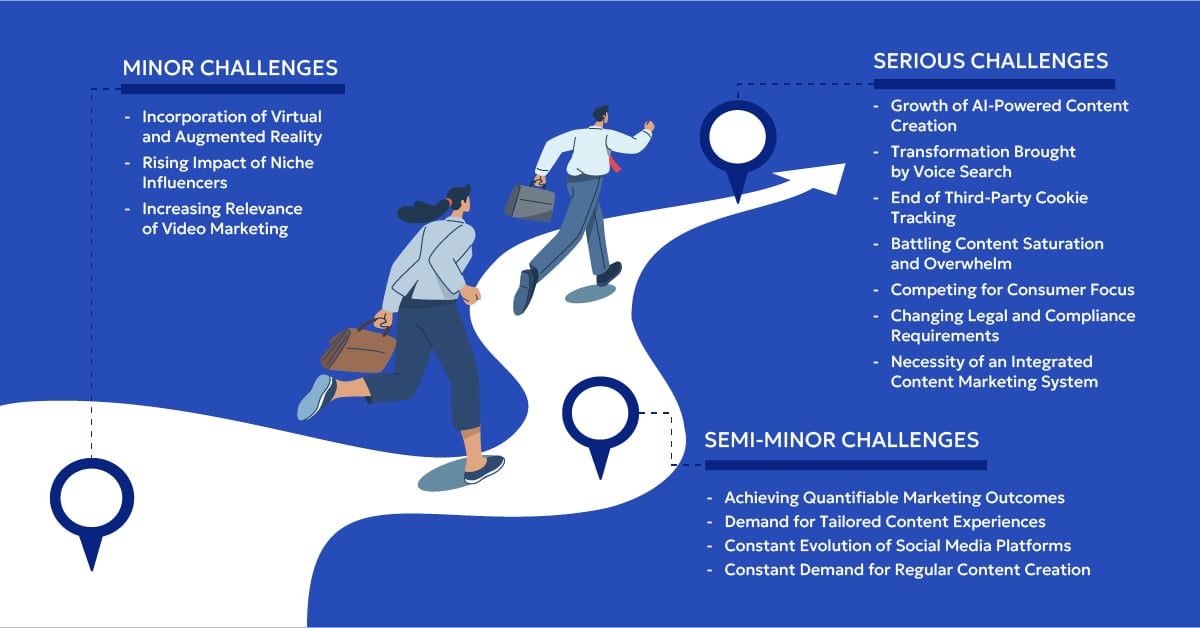 MINOR CHALLENGES

- Incorporation of Virtual and Augmented Reality
- Rising Impact of Niche Influencers
- Increasing Relevance of Video Marketing

SERIOUS CHALLENGES

- Growth of AI-Powered Content Creation
- Transformation Brought by Voice Search
- End of Third-Party Cookie Tracking
- Battling Content Saturation and Overwhelm
- Competing for Consumer Focus
- Changing Legal and Compliance Requirements
- Necessity of an Integrated Content Marketing System

SEMI-MINOR CHALLENGES

- Achieving Quantifiable Marketing Outcomes
- Demand for Tailored Content Experiences
- Constant Evolution of Social Media Platforms
- Constant Demand for Regular Content Creation